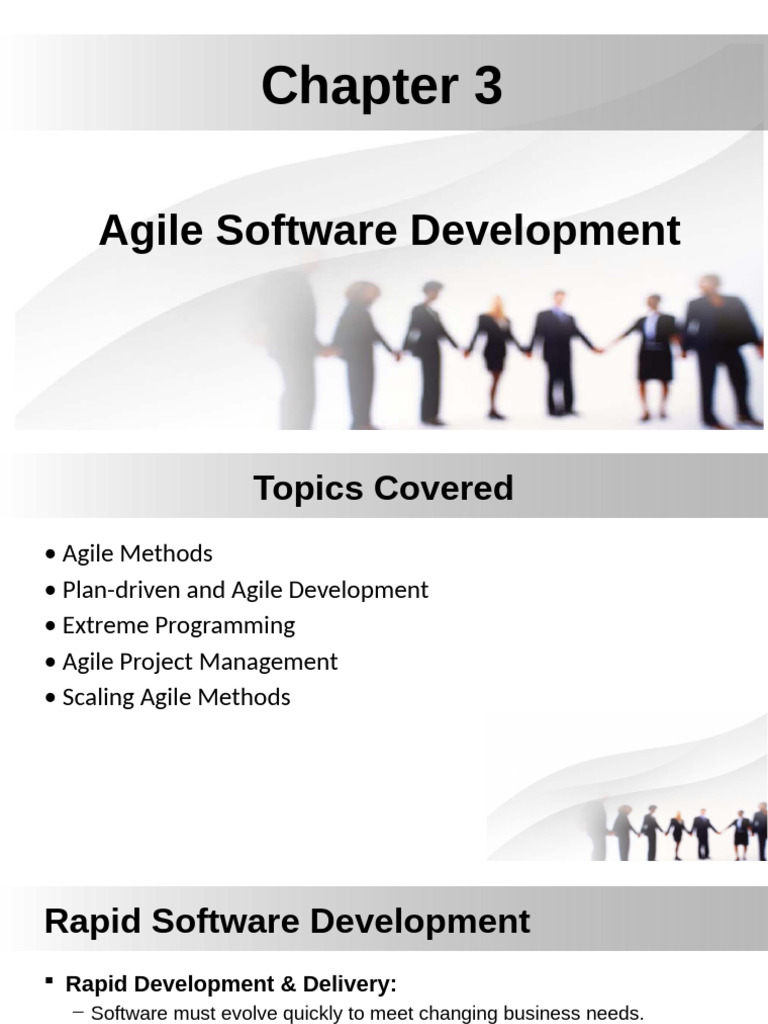 Chapter 3

Agile Software Development

Topics Covered

• Agile Methods
• Plan-driven and Agile Development
• Extreme Programming
• Agile Project Management
• Scaling Agile Methods

Rapid Software Development

▪ Rapid Development & Delivery:
– Software must evolve quickly to meet changing business needs.